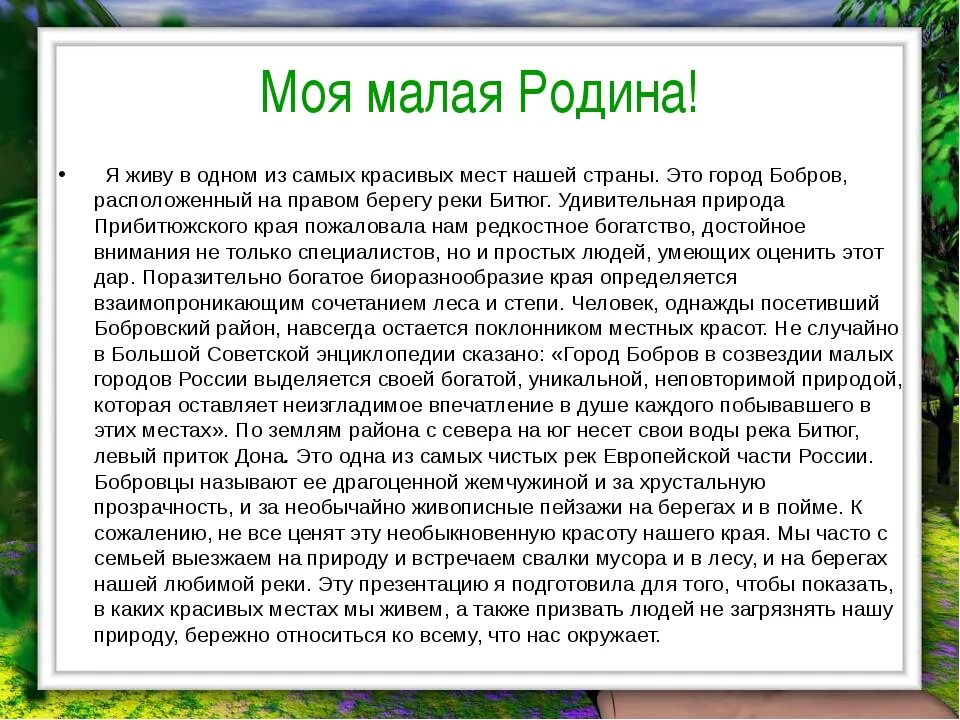 Моя малая Родина!

• Я живу в одном из самых красивых мест нашей страны. Это город Бобров, расположенный на правом берегу реки Битюг. Удивительная природа Прибитюжского края пожаловала нам редкостное богатство, достойное внимания не только специалистов, но и простых людей, умеющих оценить этот дар. Поразительно богатое биоразнообразие края определяется взаимопроникающим сочетанием леса и степи. Человек, однажды посетивший Бобровский район, навсегда остается поклонником местных красот. Не случайно в Большой Советской энциклопедии сказано: «Город Бобров в созвездии малых городов России выделяется своей богатой, уникальной, неповторимой природой, которая оставляет неизгладимое впечатление в душе каждого побывавшего в этих местах». По землям района с севера на юг несет свои воды река Битюг, левый приток Дона. Это одна из самых чистых рек Европейской части России. Бобровцы называют ее драгоценной жемчужиной и за хрустальную прозрачность, и за необычайно живописные пейзажи на берегах и в пойме. К сожалению, не все ценят эту необыкновенную красоту нашего края. Мы часто с семьей выезжаем на природу и встречаем свалки мусора и в лесу, и на берегах нашей любимой реки. Эту презентацию я подготовила для того, чтобы показать, в каких красивых местах мы живем, а также призвать людей не загрязнять нашу природу, бережно относиться ко всему, что нас окружает.